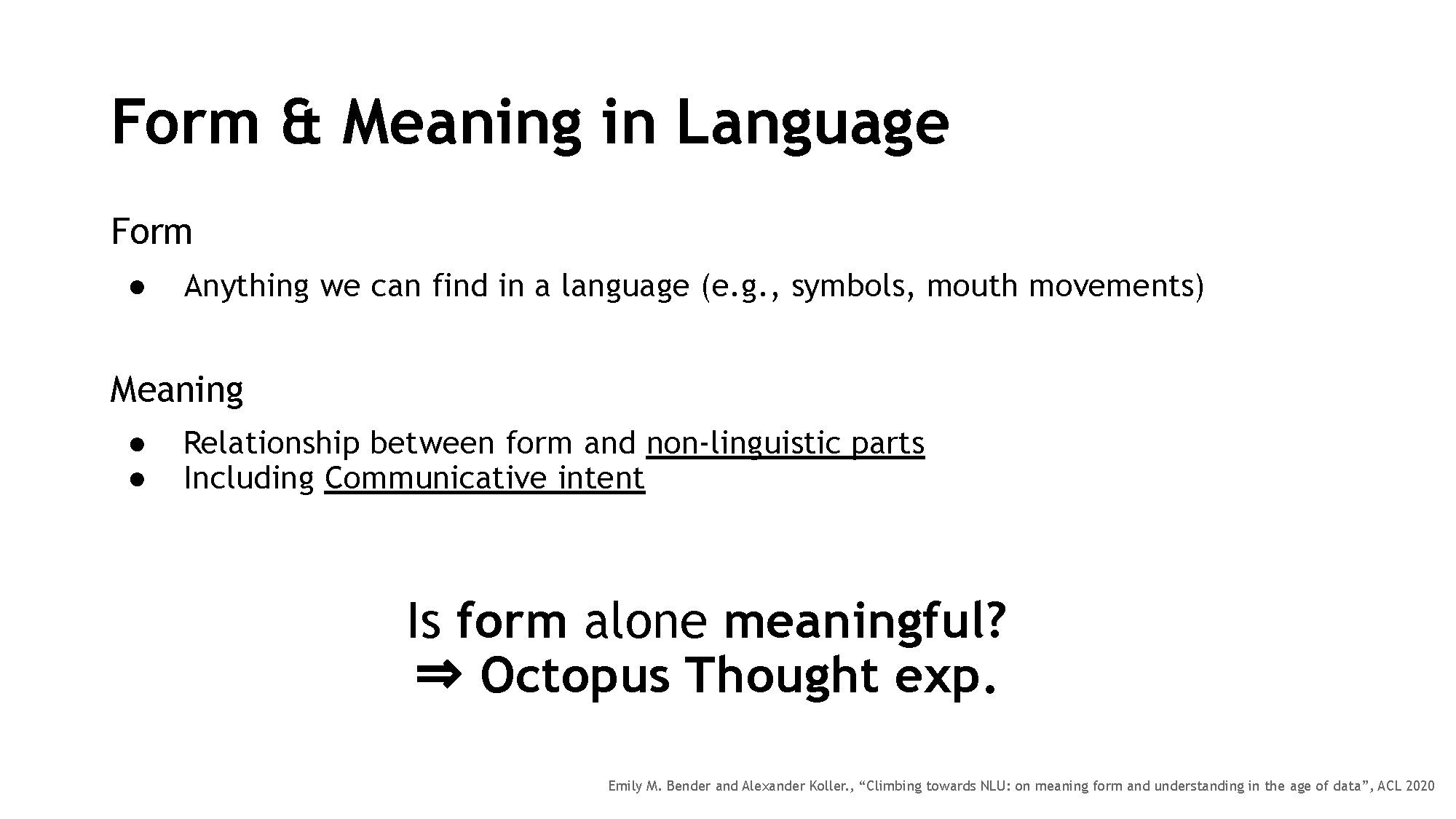 Form & Meaning in Language

Form

● Anything we can find in a language (e.g., symbols, mouth movements)

Meaning

● Relationship between form and non-linguistic parts
● Including Communicative intent

Is form alone meaningful?
⇒ Octopus Thought exp.

Emily M. Bender and Alexander Koller., “Climbing towards NLU: on meaning form and understanding in the age of data”, ACL 2020